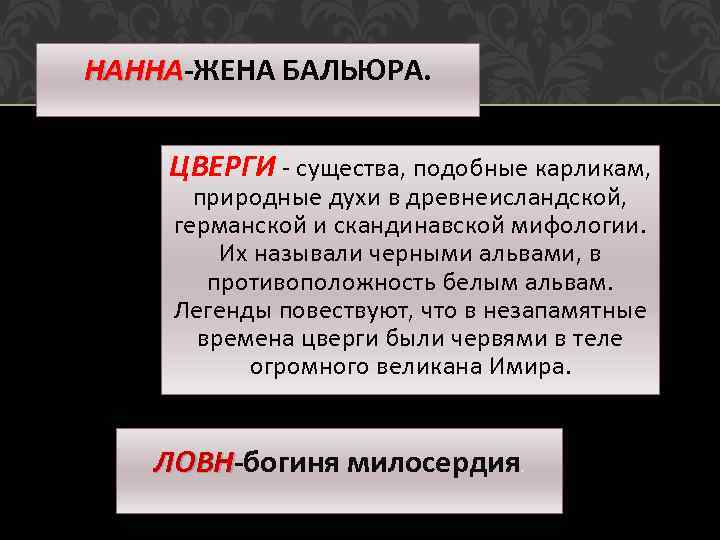 НАННА-ЖЕНА БАЛЬЮРА.

ЦВЕРГИ - существа, подобные карликам, природные духи в древнеисландской, германской и скандинавской мифологии. Их называли черными альвами, в противоположность белым альвам. Легенды повествуют, что в незапамятные времена цверги были червями в теле огромного великана Имира.

ЛОВН-богиня милосердия